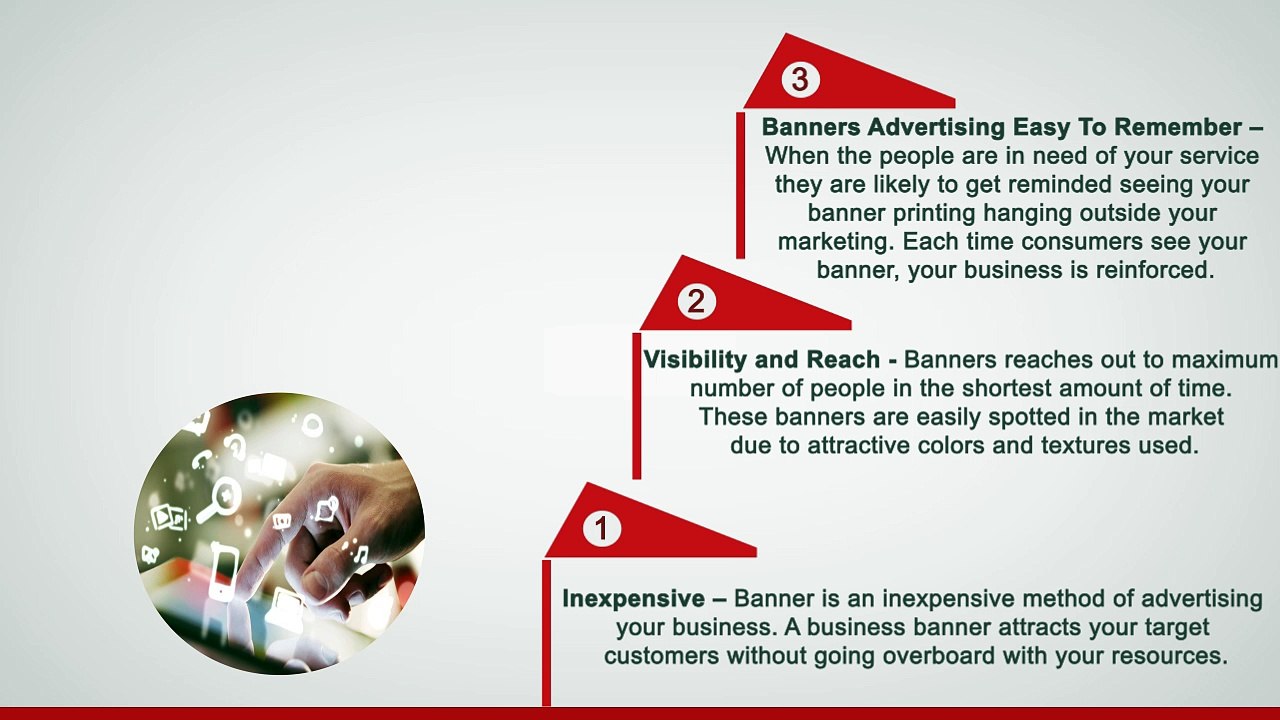 3

Banners Advertising Easy To Remember – When the people are in need of your service they are likely to get reminded seeing your banner printing hanging outside your marketing. Each time consumers see your banner, your business is reinforced.

2

Visibility and Reach - Banners reaches out to maximum number of people in the shortest amount of time. These banners are easily spotted in the market due to attractive colors and textures used.

1

Inexpensive – Banner is an inexpensive method of advertising your business. A business banner attracts your target customers without going overboard with your resources.